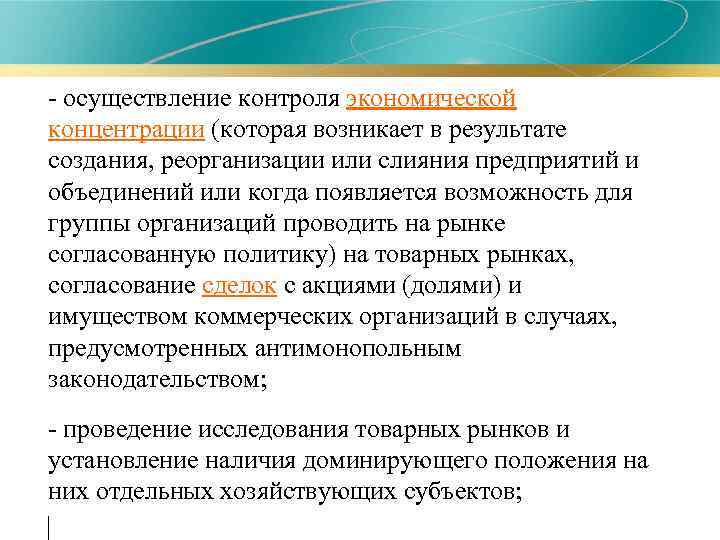 - осуществление контроля экономической концентрации (которая возникает в результате создания, реорганизации или слияния предприятий и объединений или когда появляется возможность для группы организаций проводить на рынке согласованную политику) на товарных рынках, согласование сделок с акциями (долями) и имуществом коммерческих организаций в случаях, предусмотренных антимонопольным законодательством;

- проведение исследования товарных рынков и установление наличия доминирующего положения на них отдельных хозяйствующих субъектов;